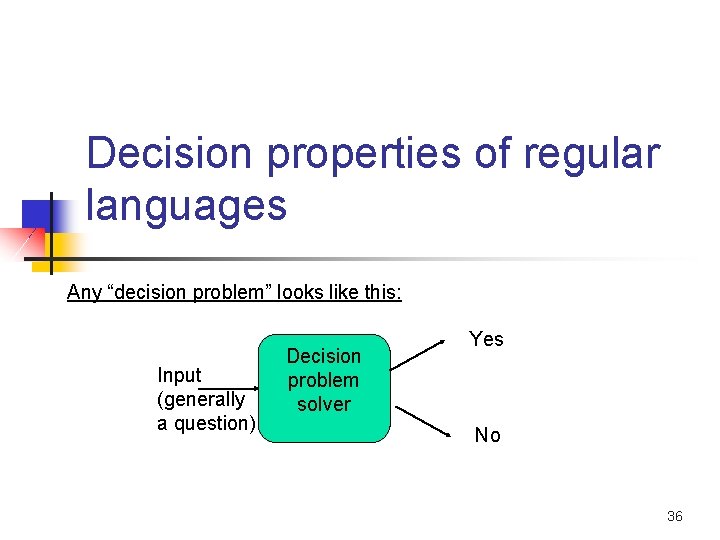 Decision properties of regular languages

Any “decision problem” looks like this:

Input (generally a question)

Decision problem solver

Yes

No

36